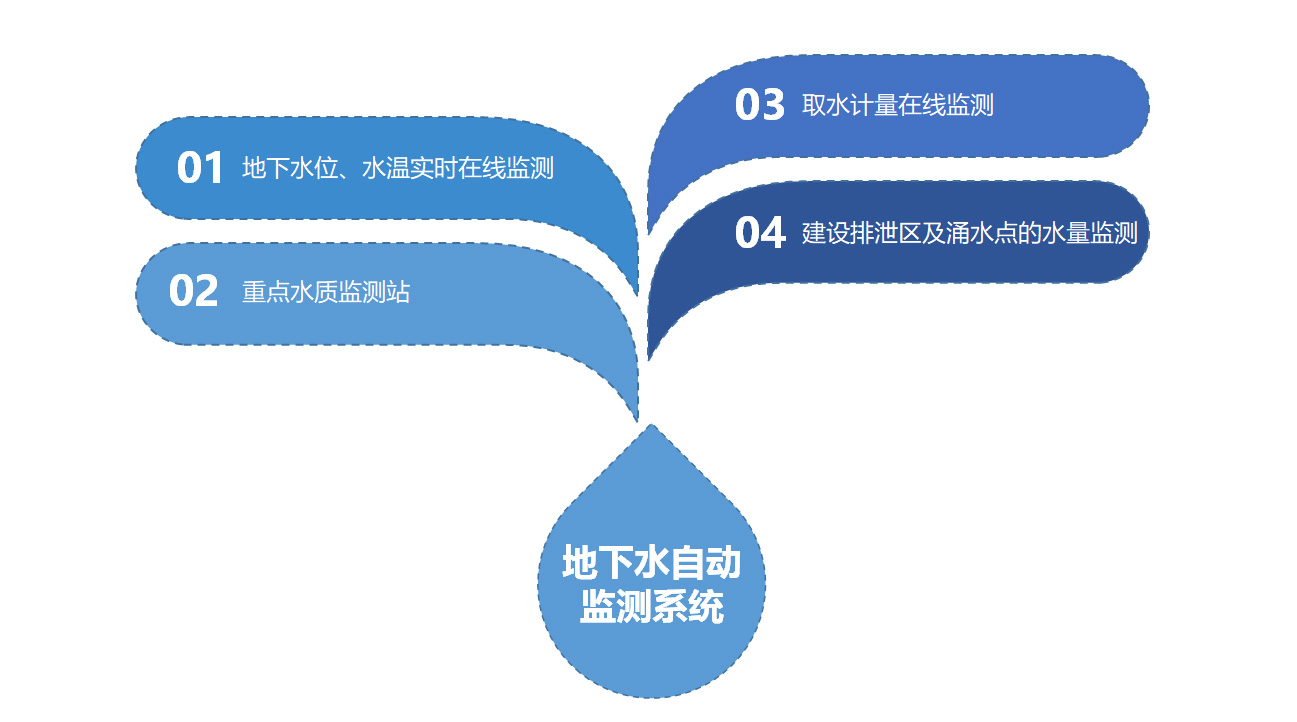 01 地下水位、水温实时在线监测

02 重点水质监测站

03 取水计量在线监测

04 建设排泄区及涌水点的水量监测

地下水自动监测系统